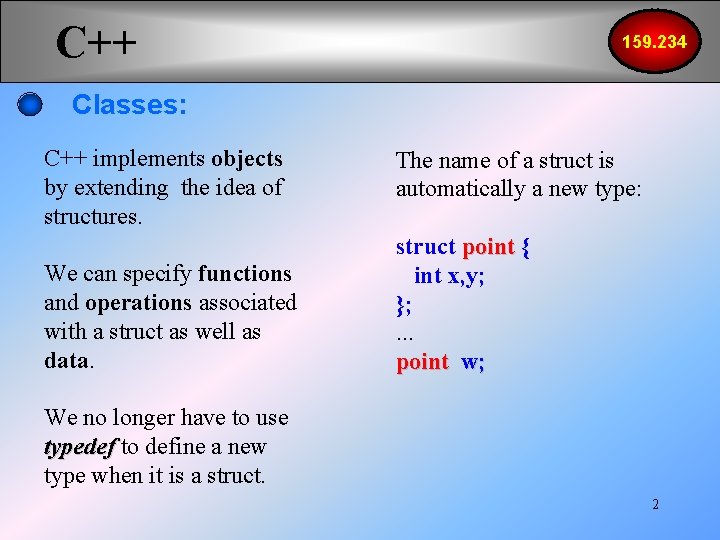 C++

159.234

Classes:

C++ implements objects by extending the idea of structures.

We can specify functions and operations associated with a struct as well as data.

We no longer have to use typedef to define a new type when it is a struct.

The name of a struct is automatically a new type:

struct point {
  int x,y;
};
...
point w;

2